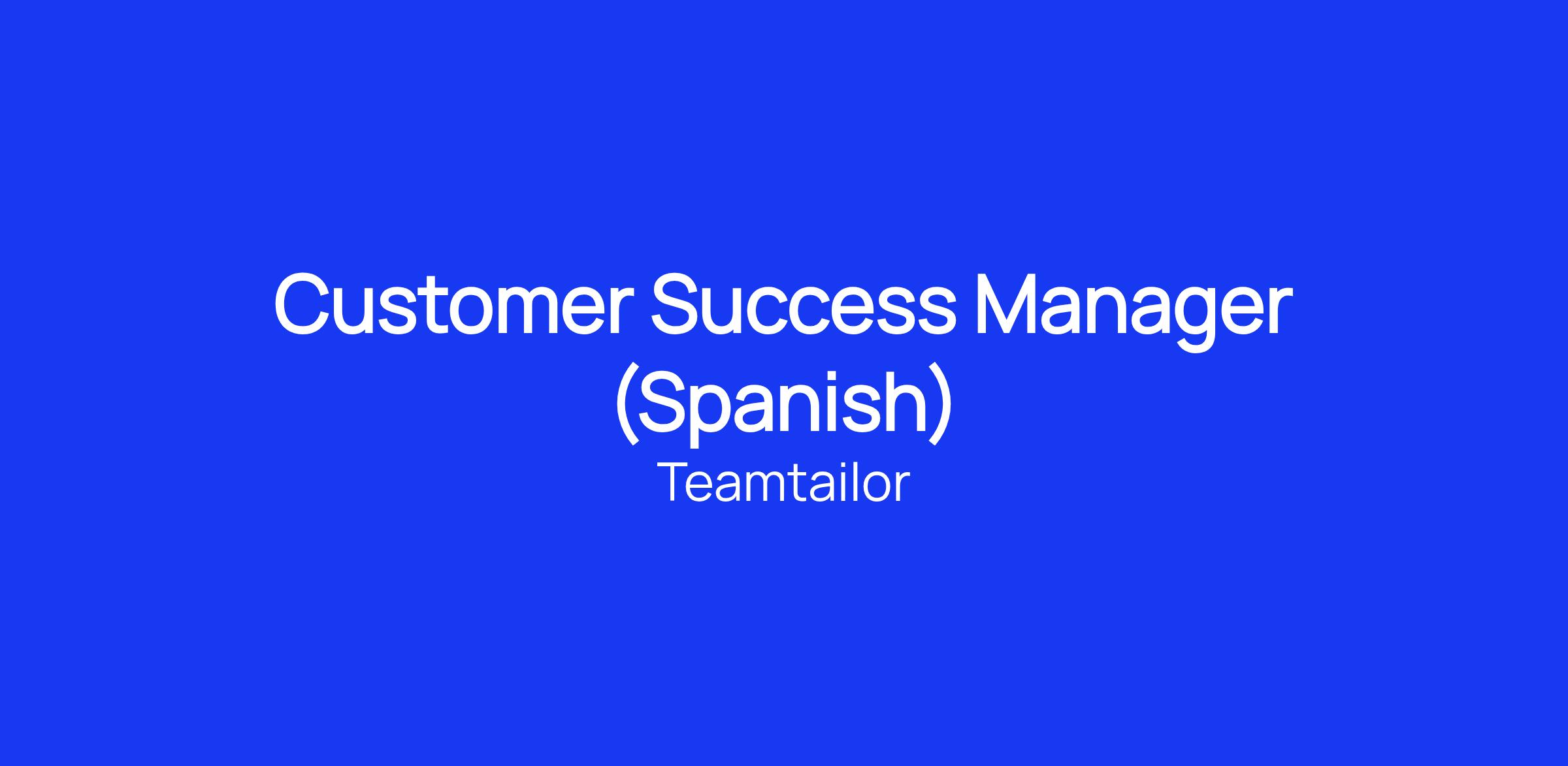 Customer Success Manager (Spanish)

Teamtailor